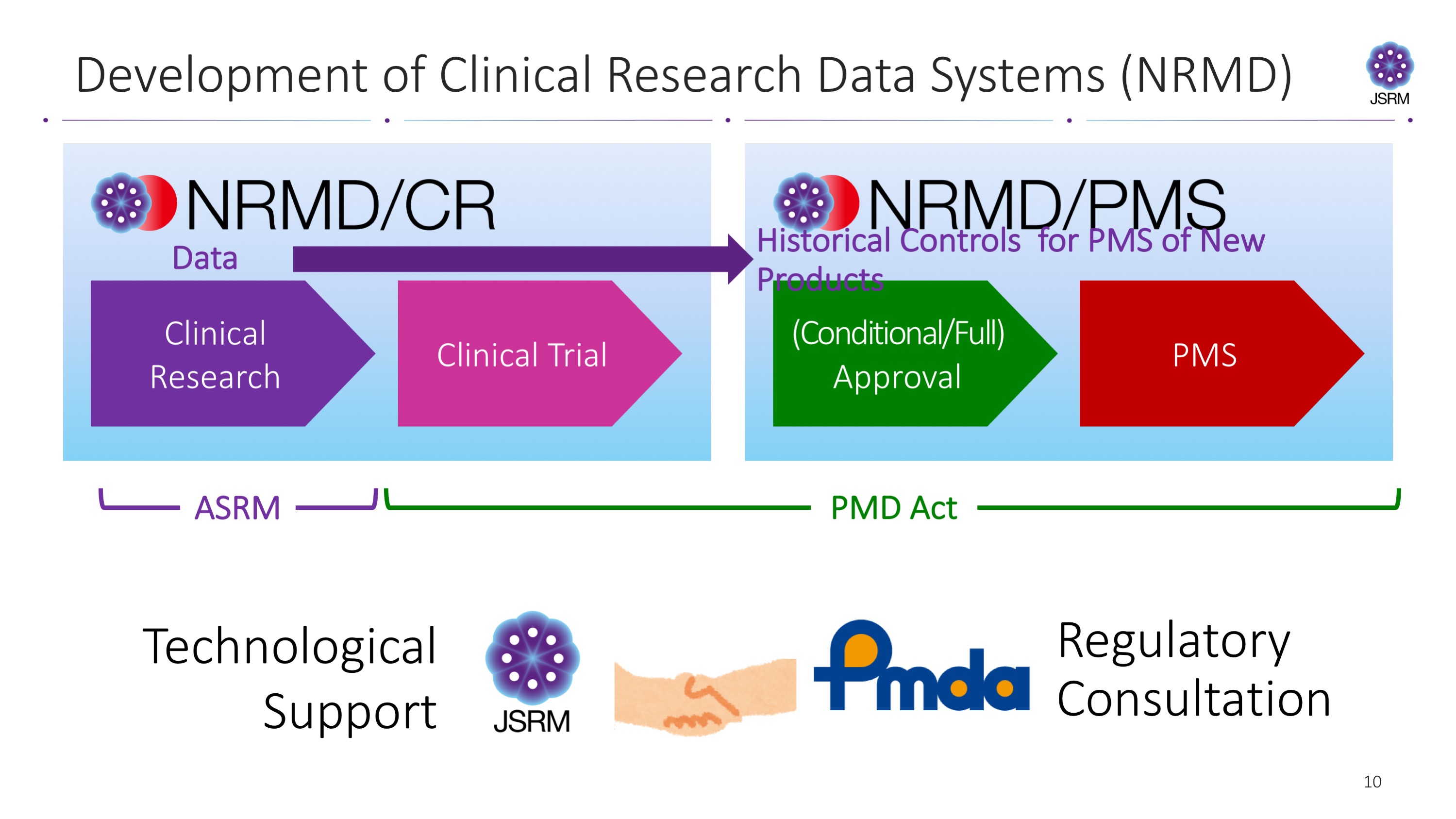 Development of Clinical Research Data Systems (NRMD)

JSRM

NRMD/CR

Data

Clinical Research

Clinical Trial

NRMD/PMS

Historical Controls for PMS of New Products

(Conditional/Full) Approval

PMS

ASRM

PMD Act

Technological Support

JSRM

Pmda

Regulatory Consultation

10